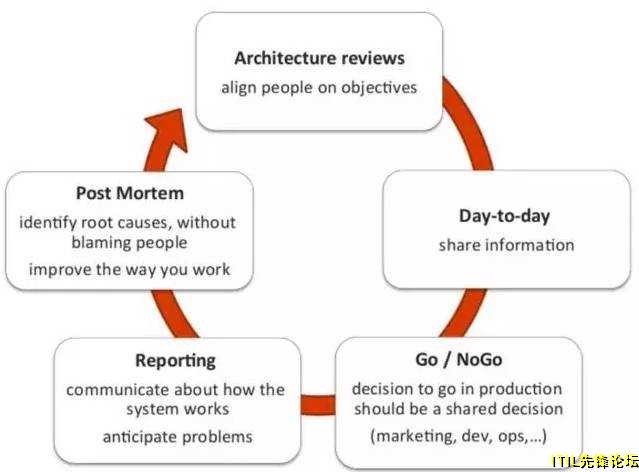 Architecture reviews
align people on objectives

Day-to-day
share information

Go / NoGo
decision to go in production should be a shared decision
(marketing, dev, ops,…)

Reporting
communicate about how the system works
anticipate problems

Post Mortem
identify root causes, without blaming people
improve the way you work

ITIL先锋论坛